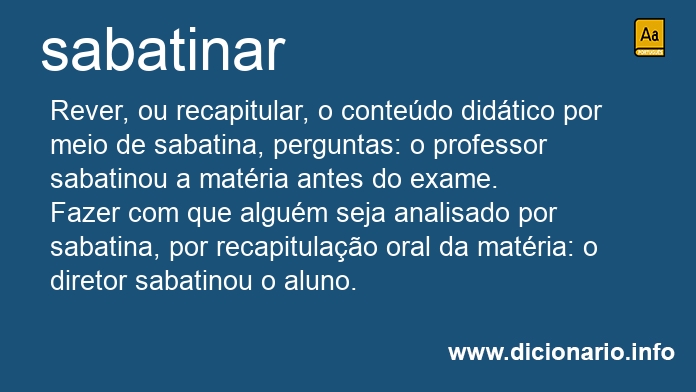 sabatinar

Aa
PORTUGUÊS

Rever, ou recapitular, o conteúdo didático por meio de sabatina, perguntas: o professor sabatinou a matéria antes do exame.
Fazer com que alguém seja analisado por sabatina, por recapitulação oral da matéria: o diretor sabatinou o aluno.

www.dicionario.info